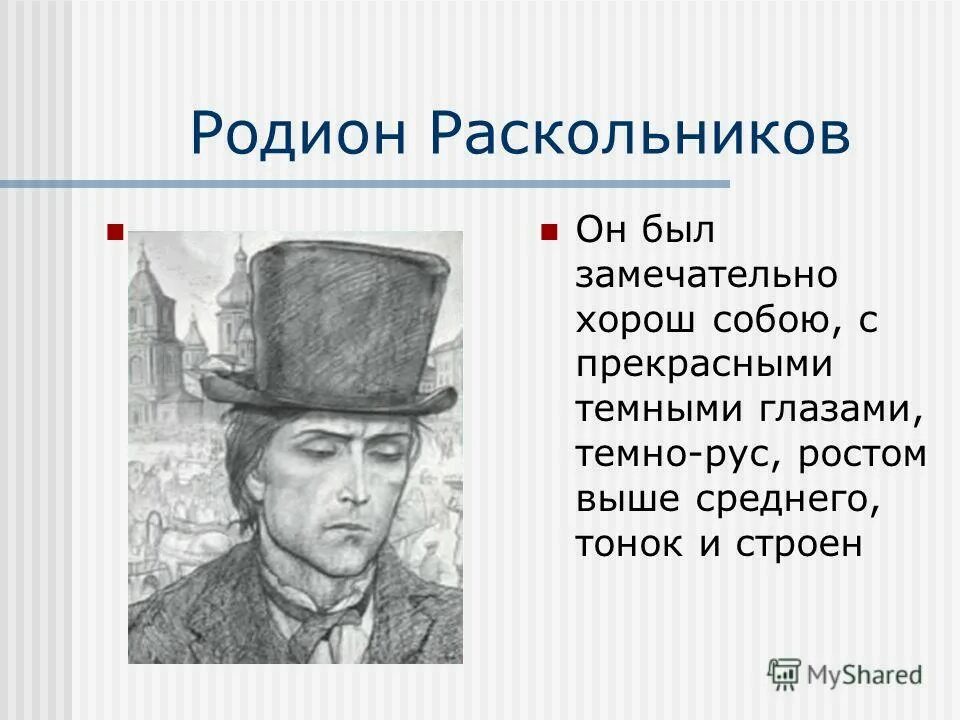 Родион Раскольников

Он был замечательно хорош собою, с прекрасными темными глазами, темно-рус, ростом выше среднего, тонок и строен

MyShared